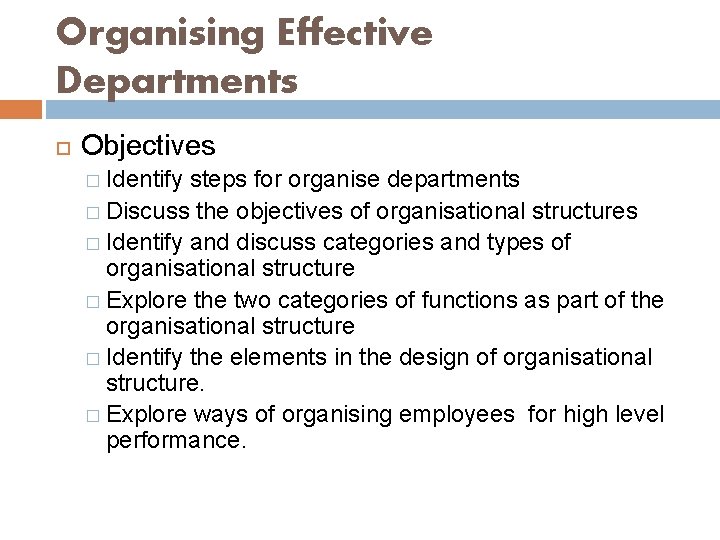 Organising Effective Departments

Objectives

Identify steps for organise departments

Discuss the objectives of organisational structures

Identify and discuss categories and types of organisational structure

Explore the two categories of functions as part of the organisational structure

Identify the elements in the design of organisational structure.

Explore ways of organising employees for high level performance.